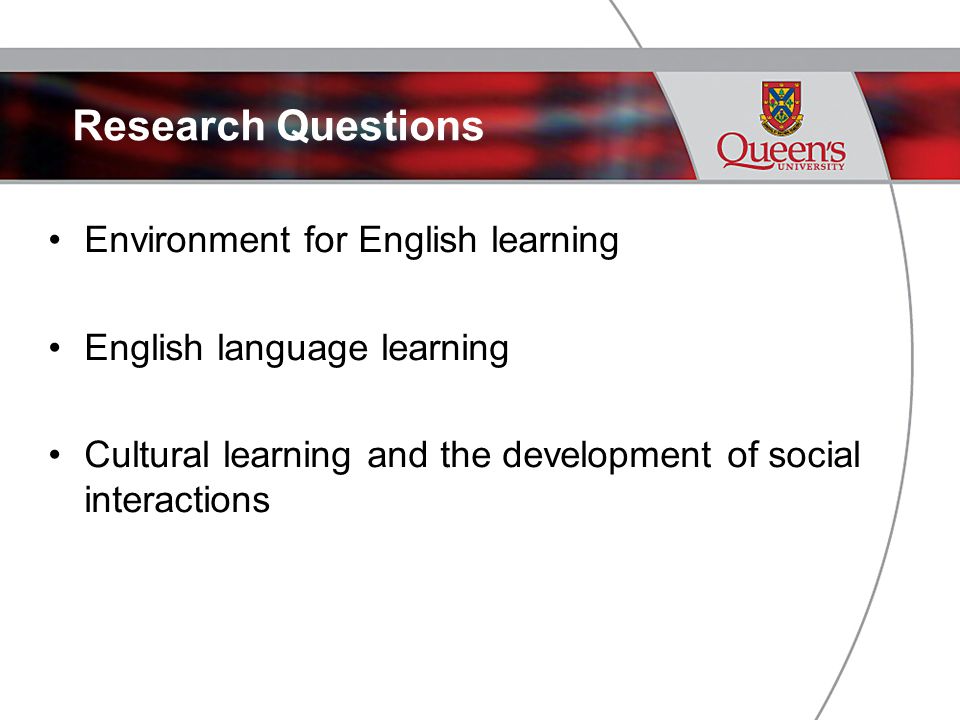 Research Questions

Queen's UNIVERSITY

• Environment for English learning

• English language learning

• Cultural learning and the development of social interactions